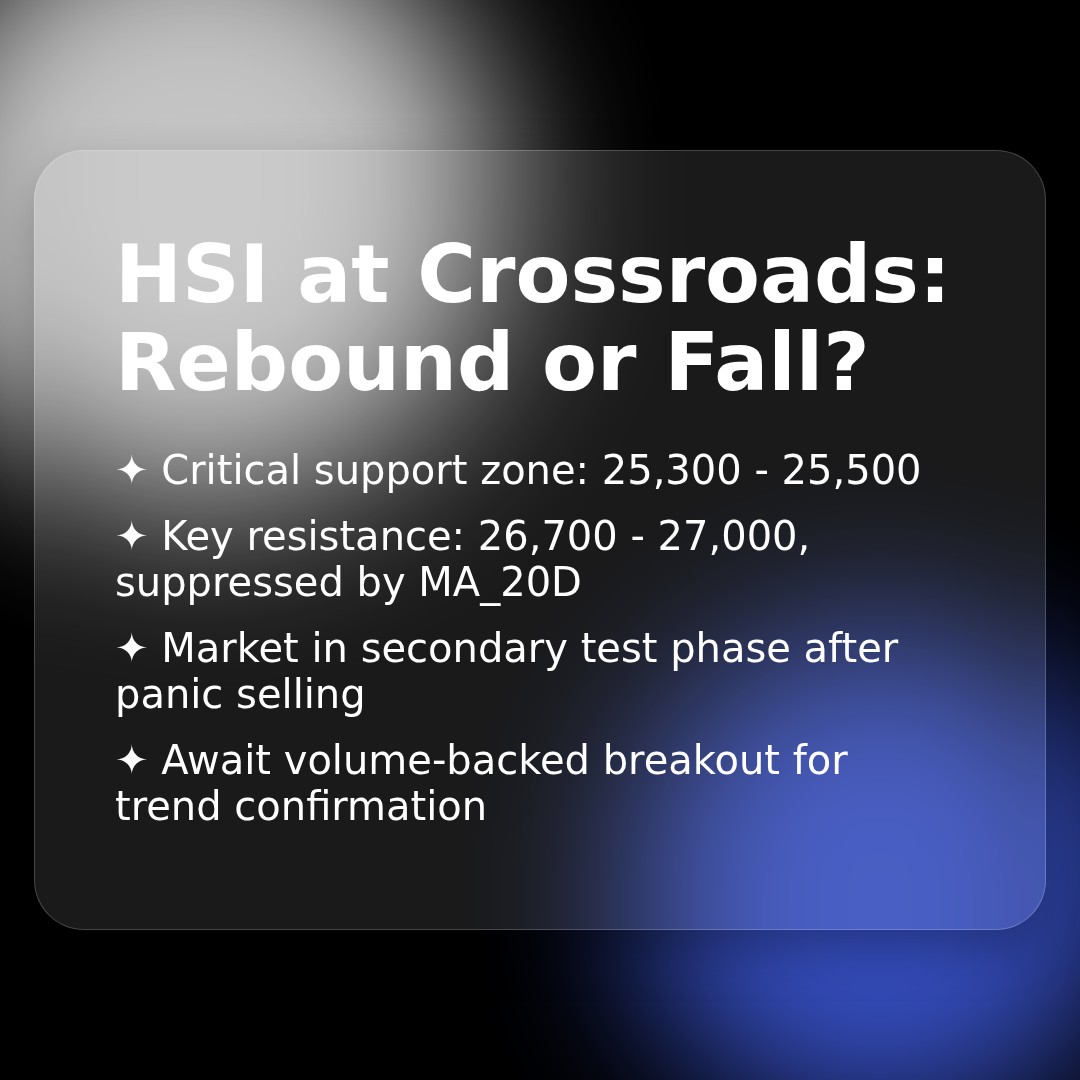 HSI at Crossroads: Rebound or Fall?

✦ Critical support zone: 25,300 - 25,500

✦ Key resistance: 26,700 - 27,000, suppressed by MA_20D

✦ Market in secondary test phase after panic selling

✦ Await volume-backed breakout for trend confirmation